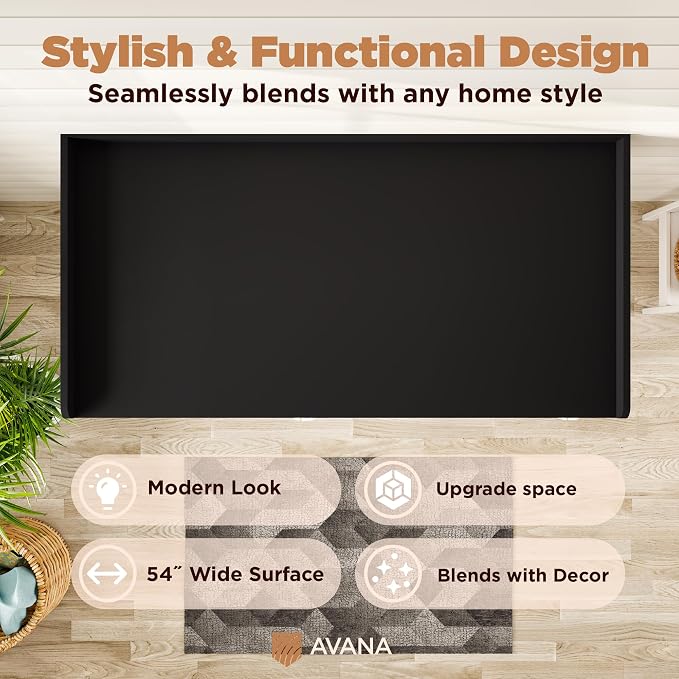 Stylish & Functional Design
Seamlessly blends with any home style

Modern Look

Upgrade space

54″ Wide Surface

Blends with Decor

AVANA